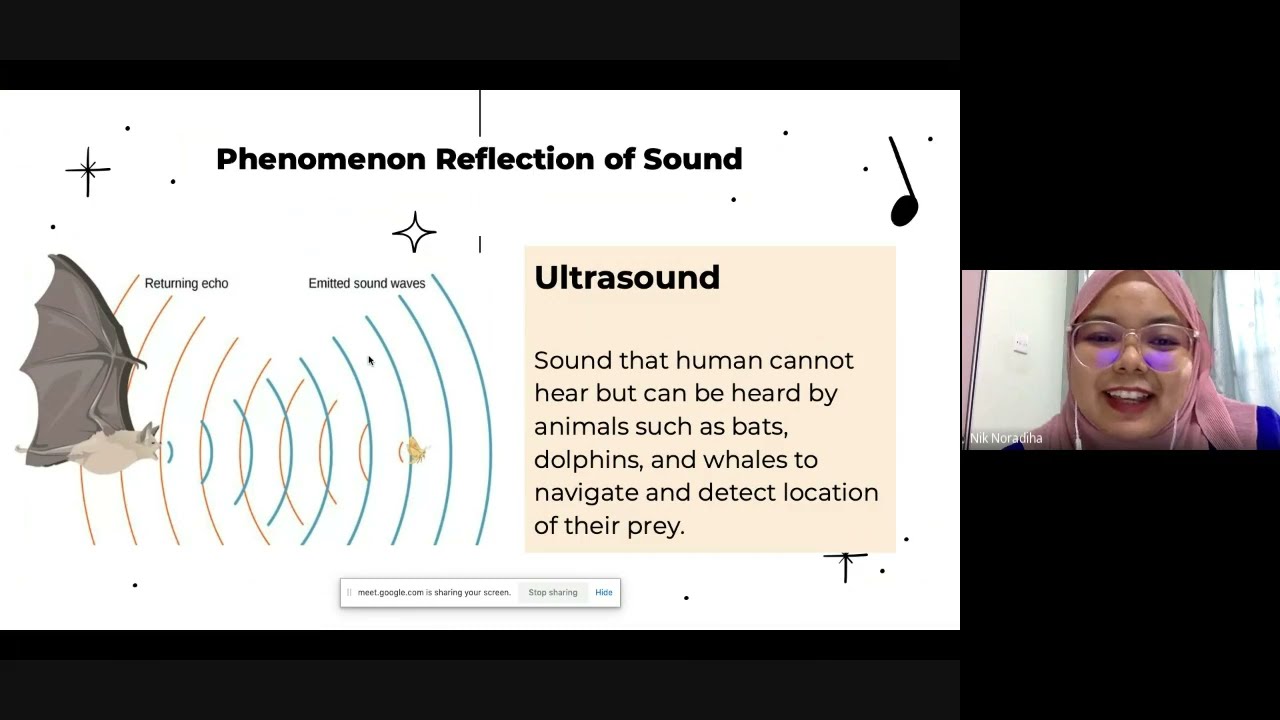 Phenomenon Reflection of Sound

Returning echo

Emitted sound waves

Ultrasound

Sound that human cannot hear but can be heard by animals such as bats, dolphins, and whales to navigate and detect location of their prey.

meet.google.com is sharing your screen. Stop sharing Hide

Nik Noradiha